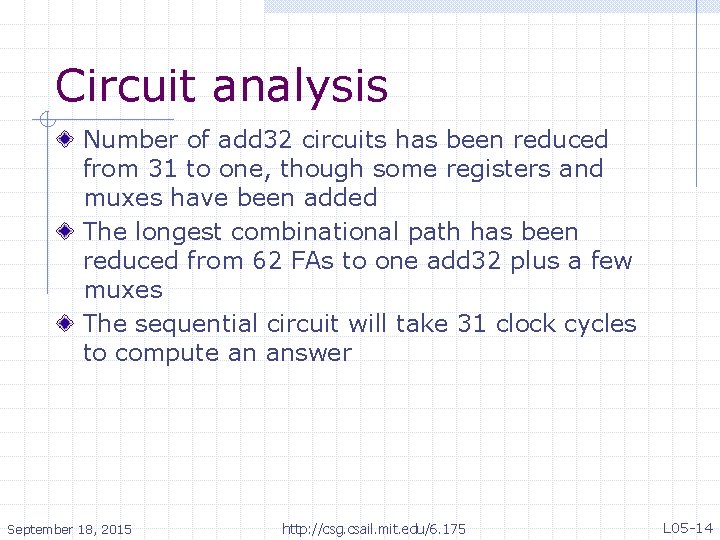 Circuit analysis

Number of add32 circuits has been reduced from 31 to one, though some registers and muxes have been added

The longest combinational path has been reduced from 62 FAs to one add32 plus a few muxes

The sequential circuit will take 31 clock cycles to compute an answer

September 18, 2015 http://csg.csail.mit.edu/6.175 L05-14